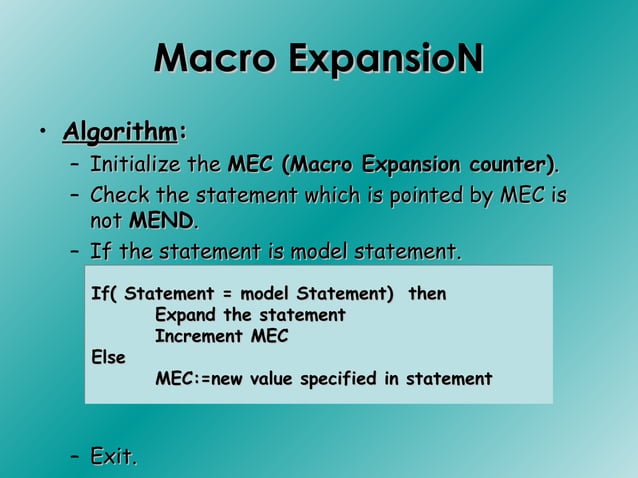 Macro ExpansioN

• Algorithm:

– Initialize the MEC (Macro Expansion counter).

– Check the statement which is pointed by MEC is not MEND.

– If the statement is model statement.

If( Statement = model Statement) then
Expand the statement
Increment MEC
Else
MEC:=new value specified in statement

– Exit.